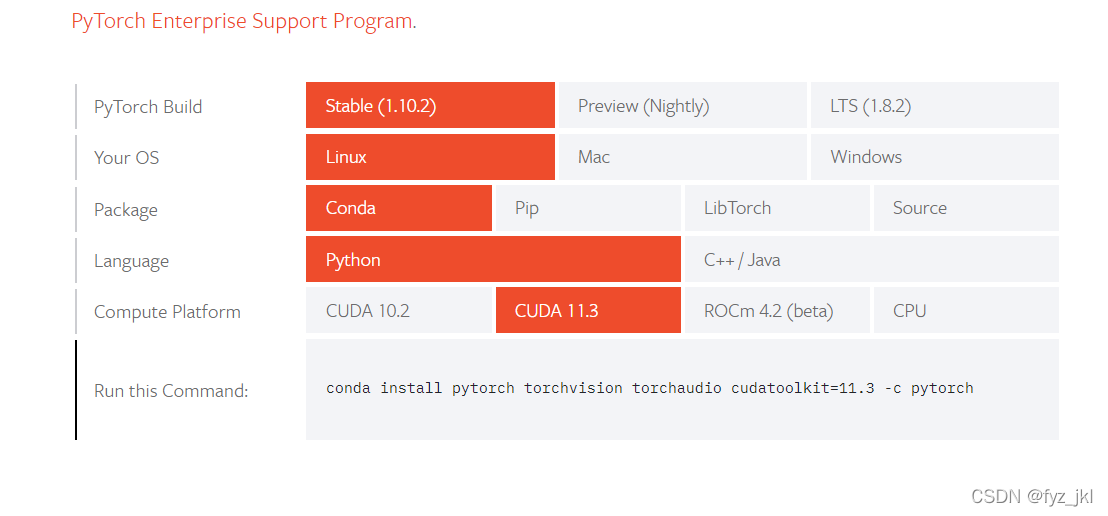 PyTorch Enterprise Support Program.

| PyTorch Build | Stable (1.10.2) | Preview (Nightly) | LTS (1.8.2) | |
|---|---|---|---|---|
| Your OS | Linux | Mac | Windows | |
| Package | Conda | Pip | LibTorch | Source |
| Language | Python | C++ / Java | | |
| Compute Platform | CUDA 10.2 | CUDA 11.3 | ROCm 4.2 (beta) | CPU |
| Run this Command: | conda install pytorch torchvision torchaudio cudatoolkit=11.3 -c pytorch | | | |

CSDN @fyz_jkl